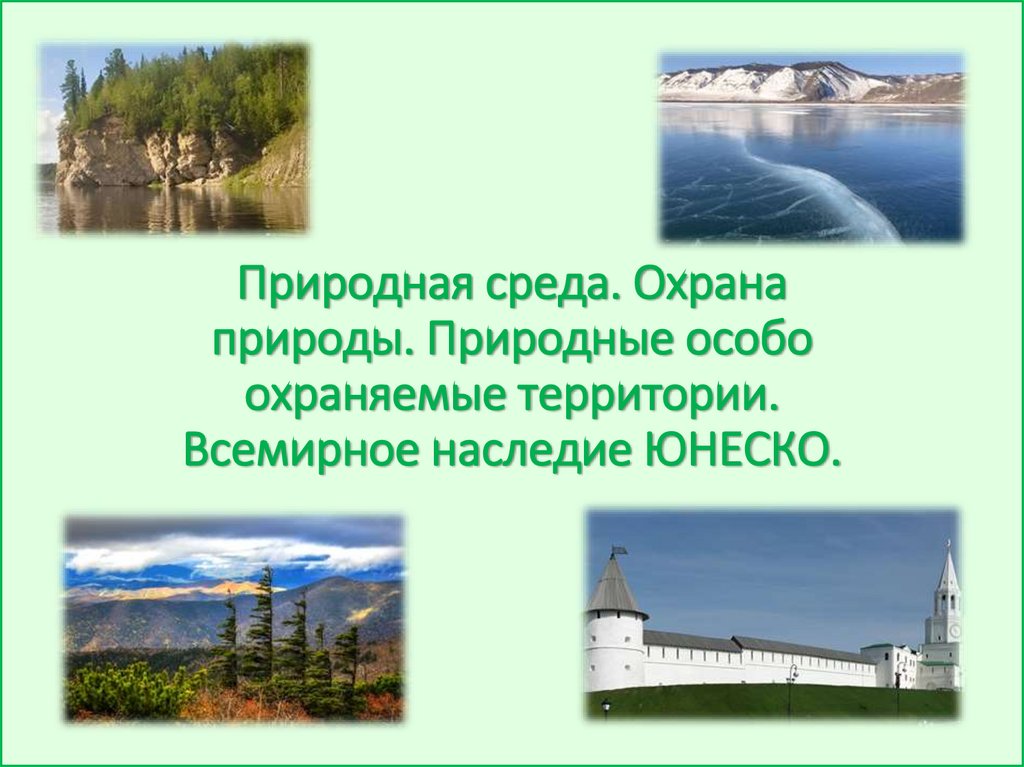 Природная среда. Охрана природы. Природные особо охраняемые территории. Всемирное наследие ЮНЕСКО.